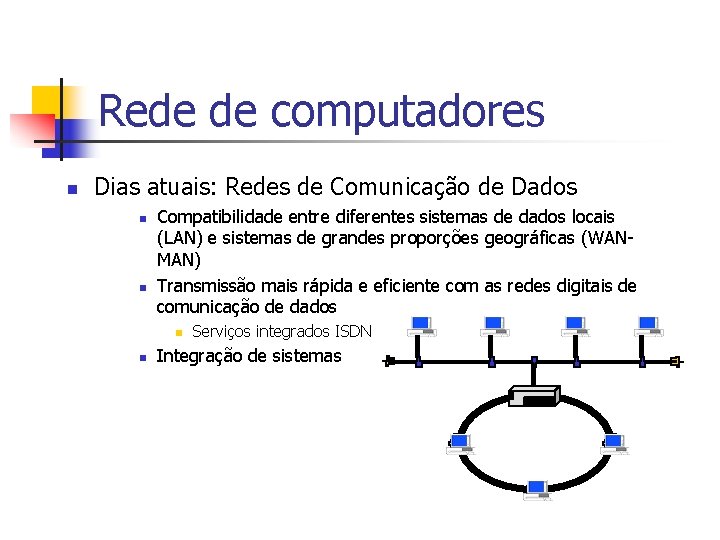 Rede de computadores

Dias atuais: Redes de Comunicação de Dados

Compatibilidade entre diferentes sistemas de dados locais (LAN) e sistemas de grandes proporções geográficas (WAN-MAN)

Transmissão mais rápida e eficiente com as redes digitais de comunicação de dados

Serviços integrados ISDN

Integração de sistemas